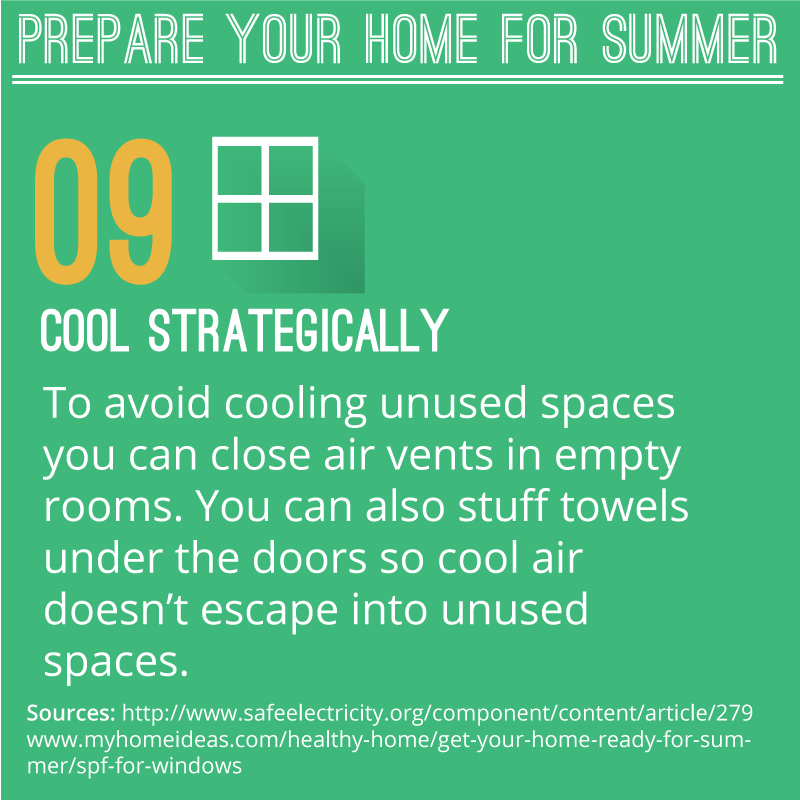 PREPARE YOUR HOME FOR SUMMER

09

COOL STRATEGICALLY

To avoid cooling unused spaces you can close air vents in empty rooms. You can also stuff towels under the doors so cool air doesn't escape into unused spaces.

Sources: http://www.safeelectricity.org/component/content/article/279
www.myhomeideas.com/healthy-home/get-your-home-ready-for-summer/spf-for-windows